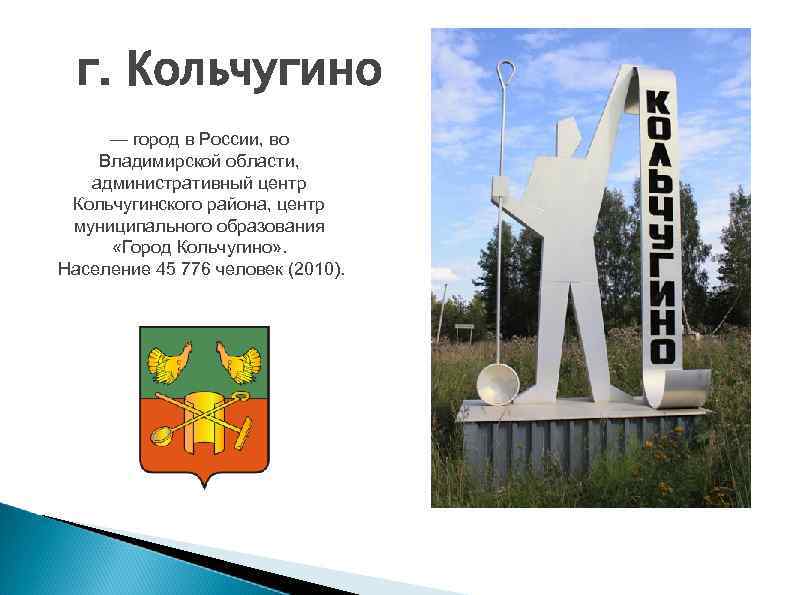 г. Кольчугино

— город в России, во Владимирской области, административный центр Кольчугинского района, центр муниципального образования «Город Кольчугино». Население 45 776 человек (2010).

КОЛЬЧУГИНО